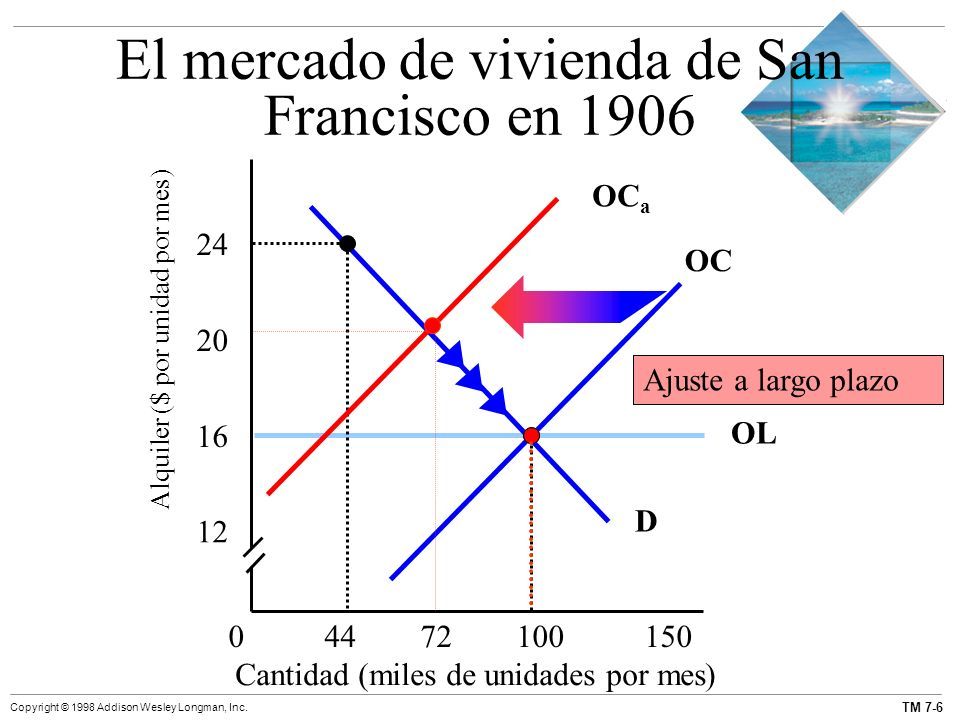 El mercado de vivienda de San Francisco en 1906

Alquiler ($ por unidad por mes)

24

20

16

12

$OC_a$

OC

Ajuste a largo plazo

OL

D

0 44 72 100 150

Cantidad (miles de unidades por mes)

Copyright © 1998 Addison Wesley Longman, Inc.

TM 7-6